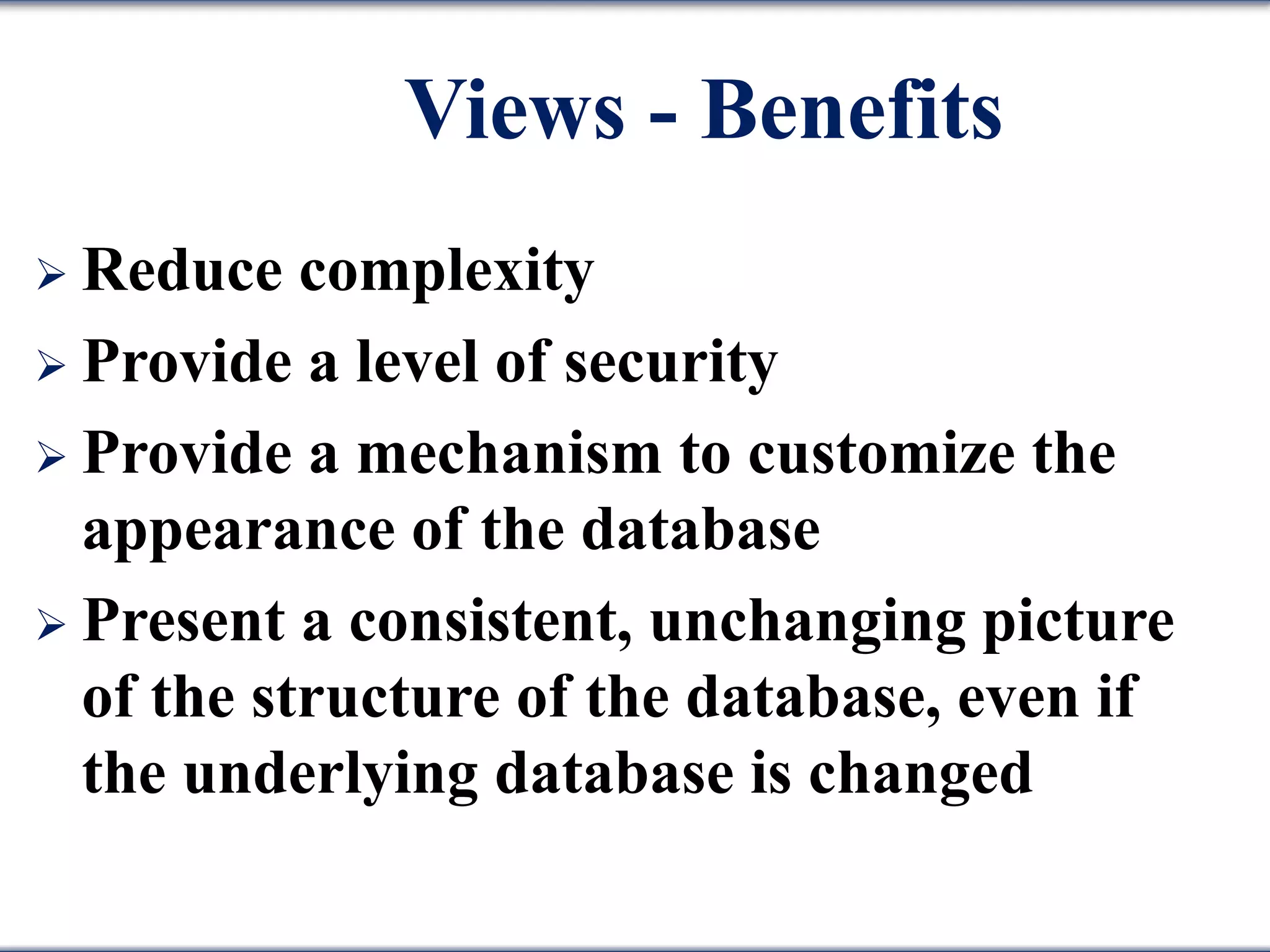 Views - Benefits

➢ Reduce complexity

➢ Provide a level of security

➢ Provide a mechanism to customize the appearance of the database

➢ Present a consistent, unchanging picture of the structure of the database, even if the underlying database is changed